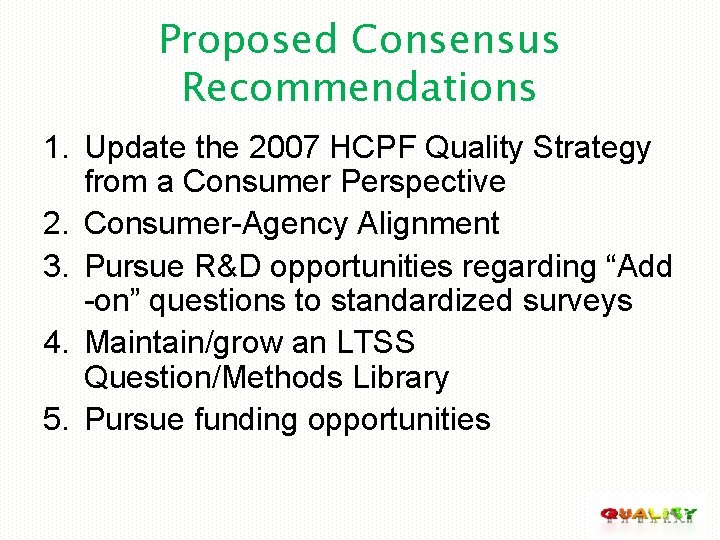 Proposed Consensus Recommendations

1. Update the 2007 HCPF Quality Strategy from a Consumer Perspective
2. Consumer-Agency Alignment
3. Pursue R&D opportunities regarding “Add -on” questions to standardized surveys
4. Maintain/grow an LTSS Question/Methods Library
5. Pursue funding opportunities

QUALITY